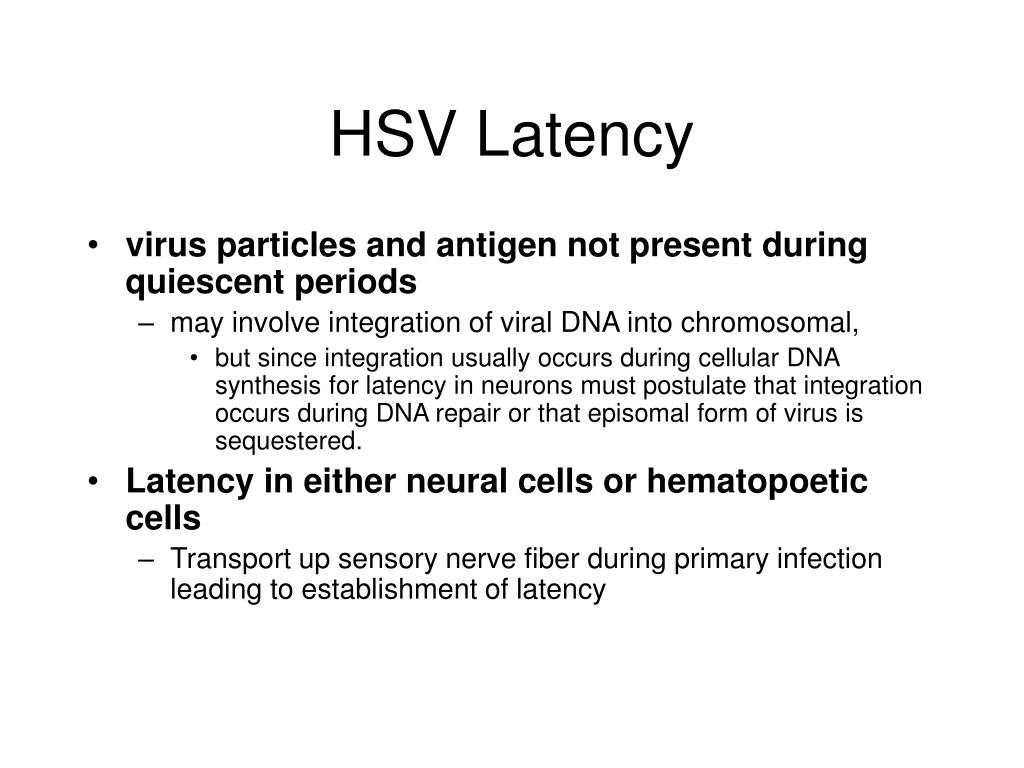 HSV Latency

• virus particles and antigen not present during quiescent periods
– may involve integration of viral DNA into chromosomal,
• but since integration usually occurs during cellular DNA synthesis for latency in neurons must postulate that integration occurs during DNA repair or that episomal form of virus is sequestered.

• Latency in either neural cells or hematopoetic cells
– Transport up sensory nerve fiber during primary infection leading to establishment of latency